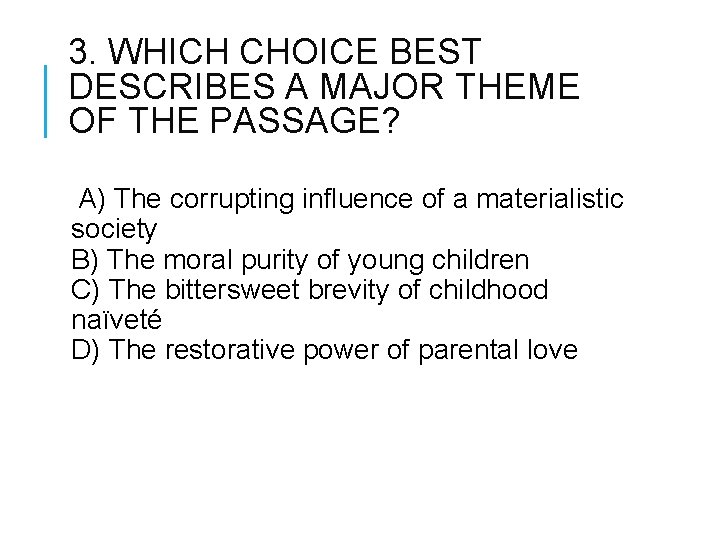 3. WHICH CHOICE BEST DESCRIBES A MAJOR THEME OF THE PASSAGE?

A) The corrupting influence of a materialistic society
B) The moral purity of young children
C) The bittersweet brevity of childhood naïveté
D) The restorative power of parental love